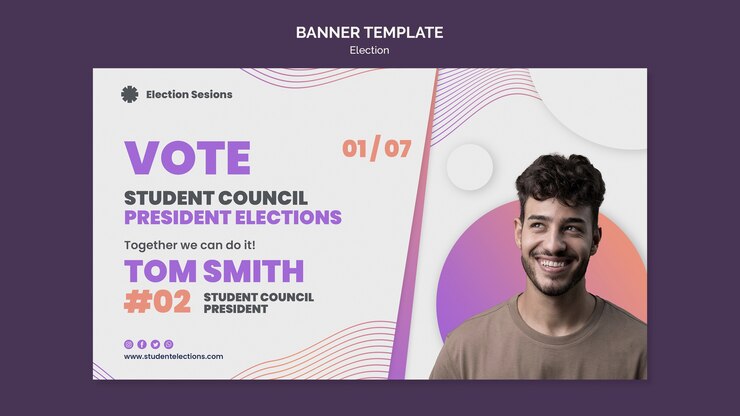 BANNER TEMPLATE
Election

Election Sesions

VOTE

01/07

STUDENT COUNCIL
PRESIDENT ELECTIONS

Together we can do it!

TOM SMITH
#02 STUDENT COUNCIL PRESIDENT

www.studentelections.com